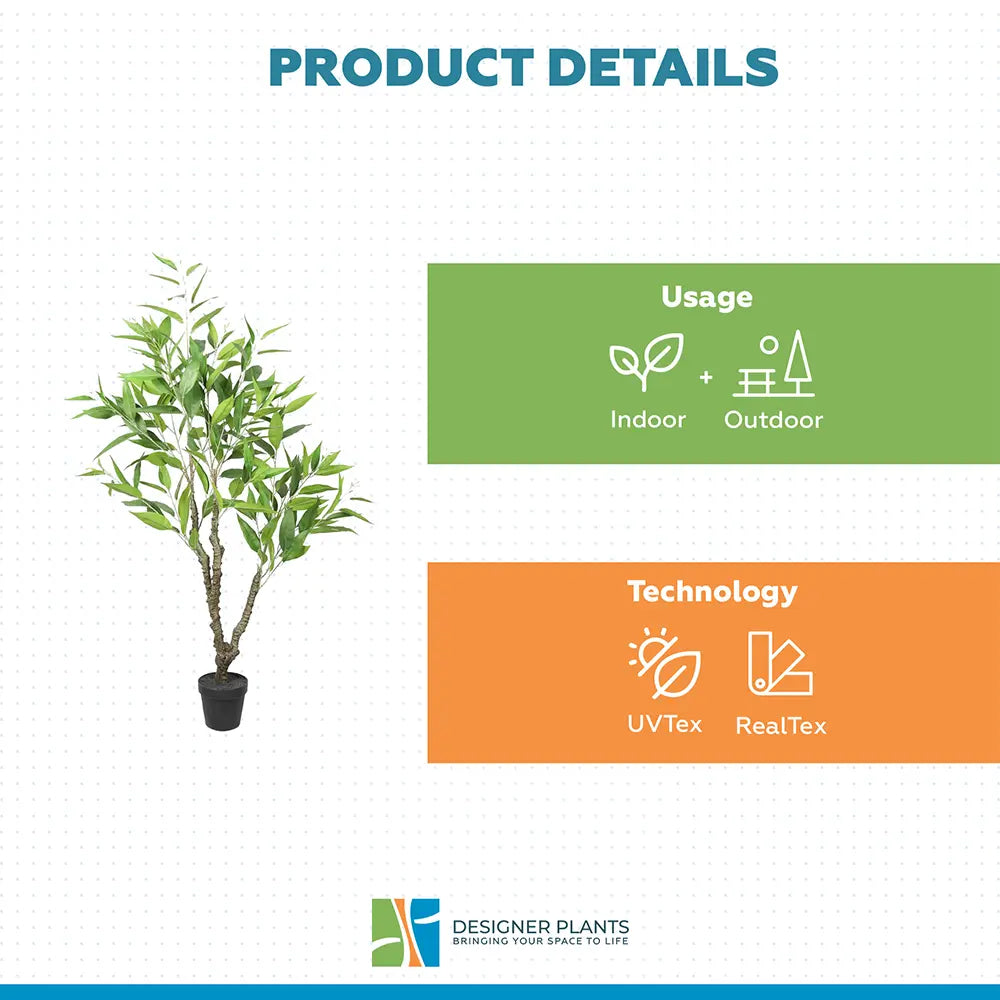 PRODUCT DETAILS

Usage

Indoor + Outdoor

Technology

UVTex RealTex

DESIGNER PLANTS
BRINGING YOUR SPACE TO LIFE